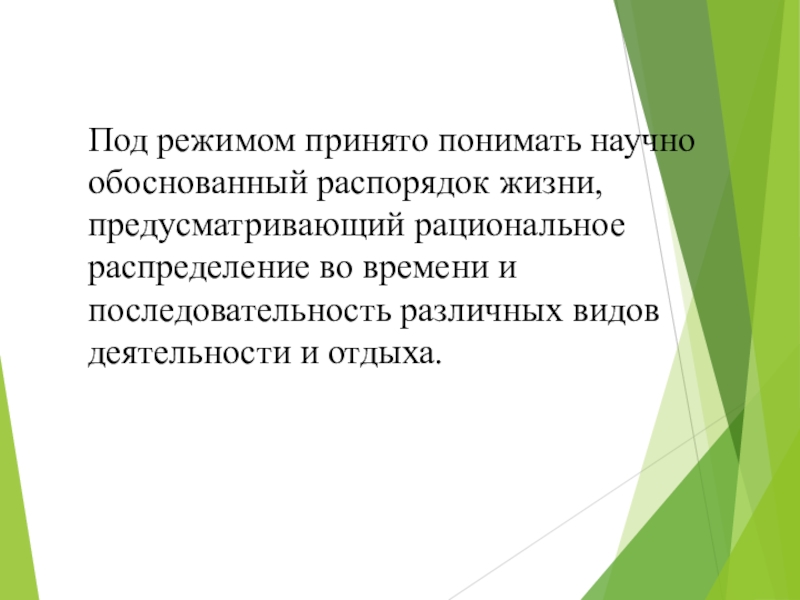 Под режимом принято понимать научно обоснованный распорядок жизни, предусматривающий рациональное распределение во времени и последовательность различных видов деятельности и отдыха.